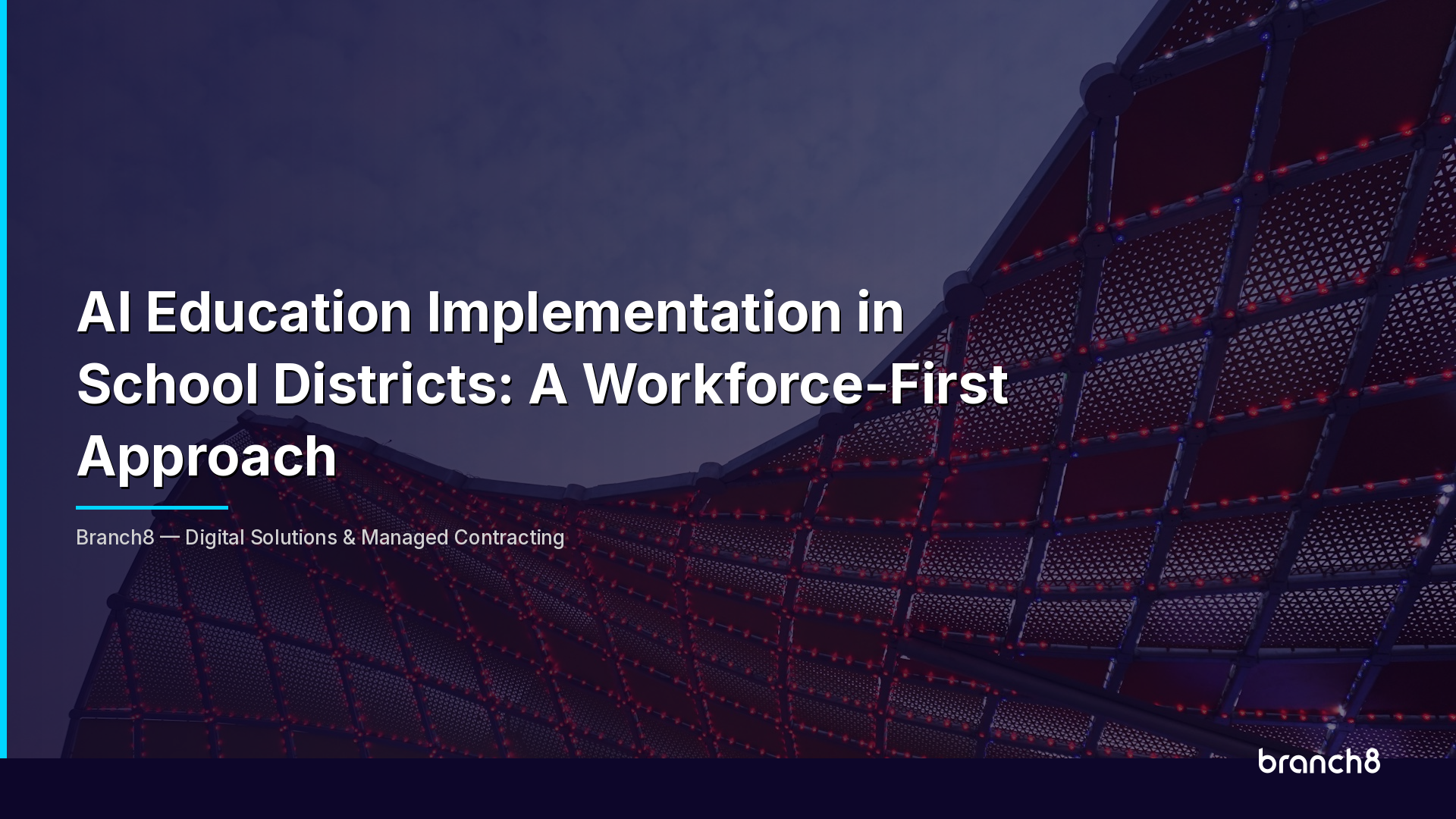 AI Education Implementation in School Districts: A Workforce-First Approach

Branch8 — Digital Solutions & Managed Contracting

branch8